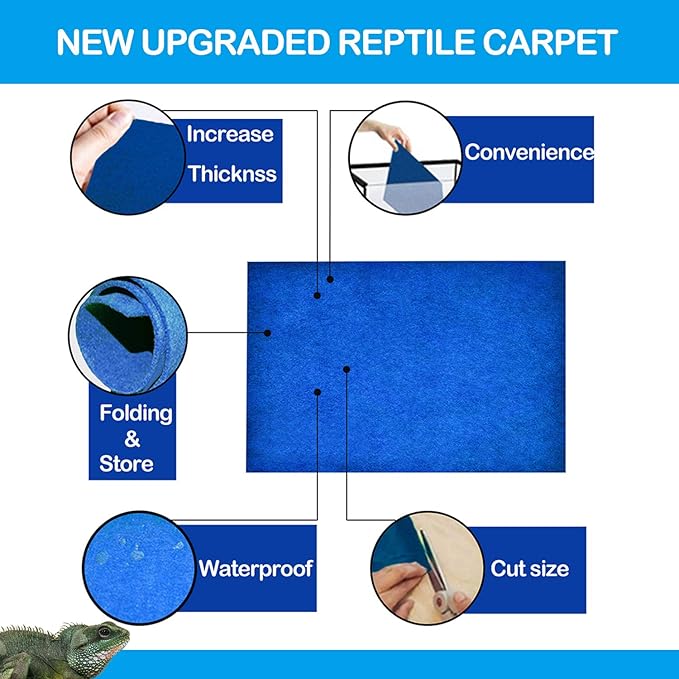 NEW UPGRADED REPTILE CARPET

Increase Thicknss

Convenience

Folding & Store

Waterproof

Cut size